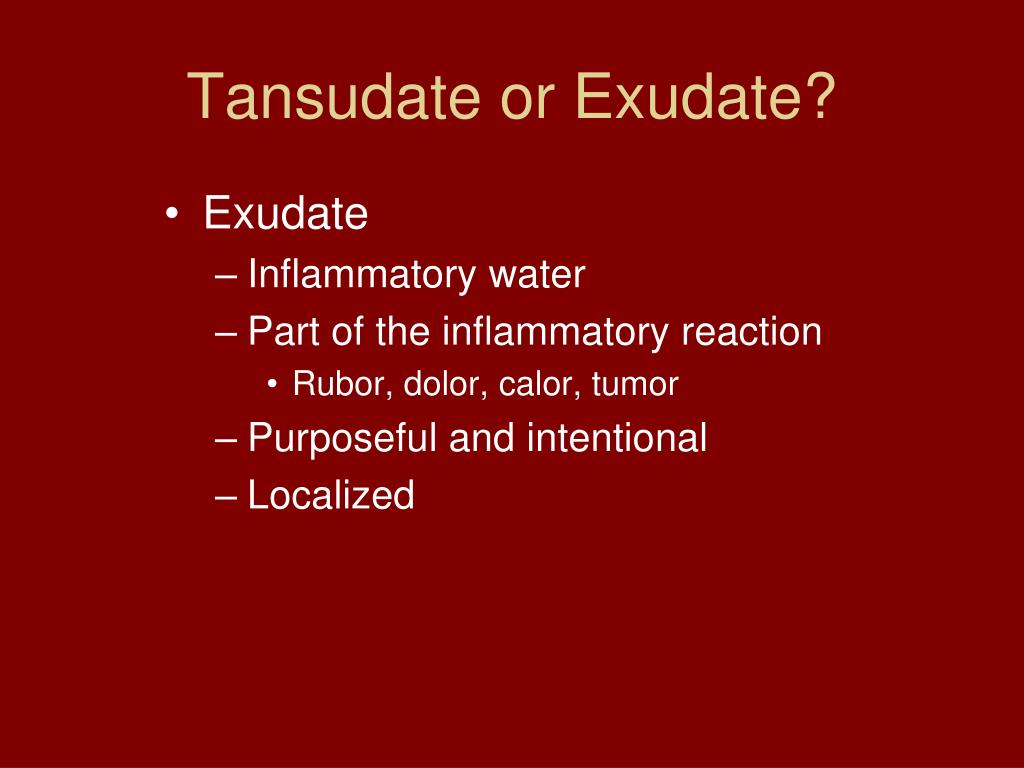 Tansudate or Exudate?

• Exudate
– Inflammatory water
– Part of the inflammatory reaction
• Rubor, dolor, calor, tumor
– Purposeful and intentional
– Localized